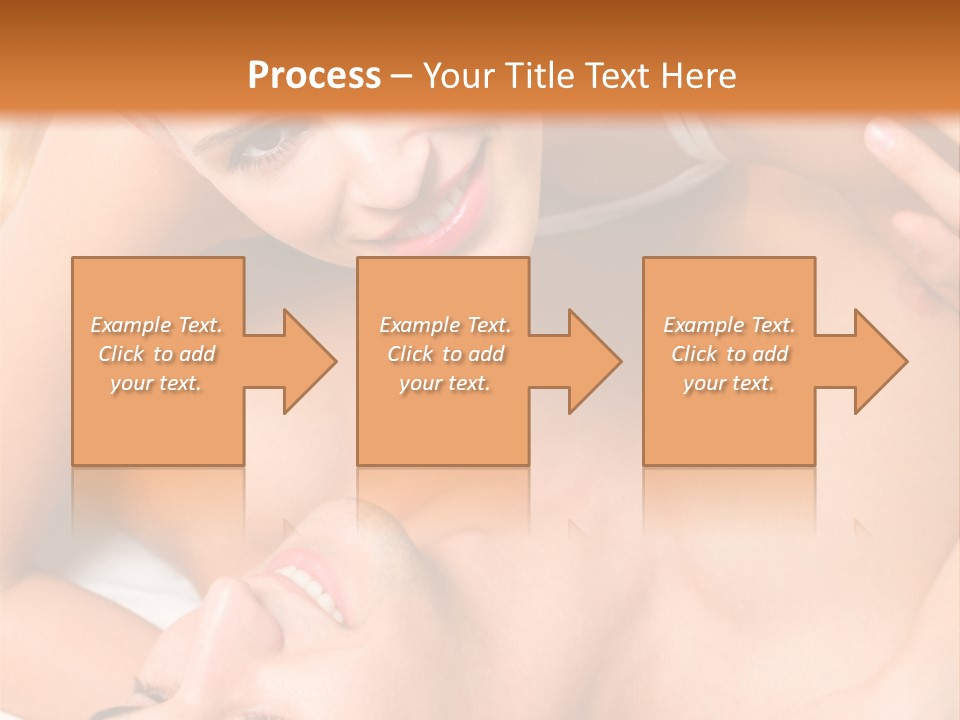 Process – Your Title Text Here

Example Text. Click to add your text.

Example Text. Click to add your text.

Example Text. Click to add your text.